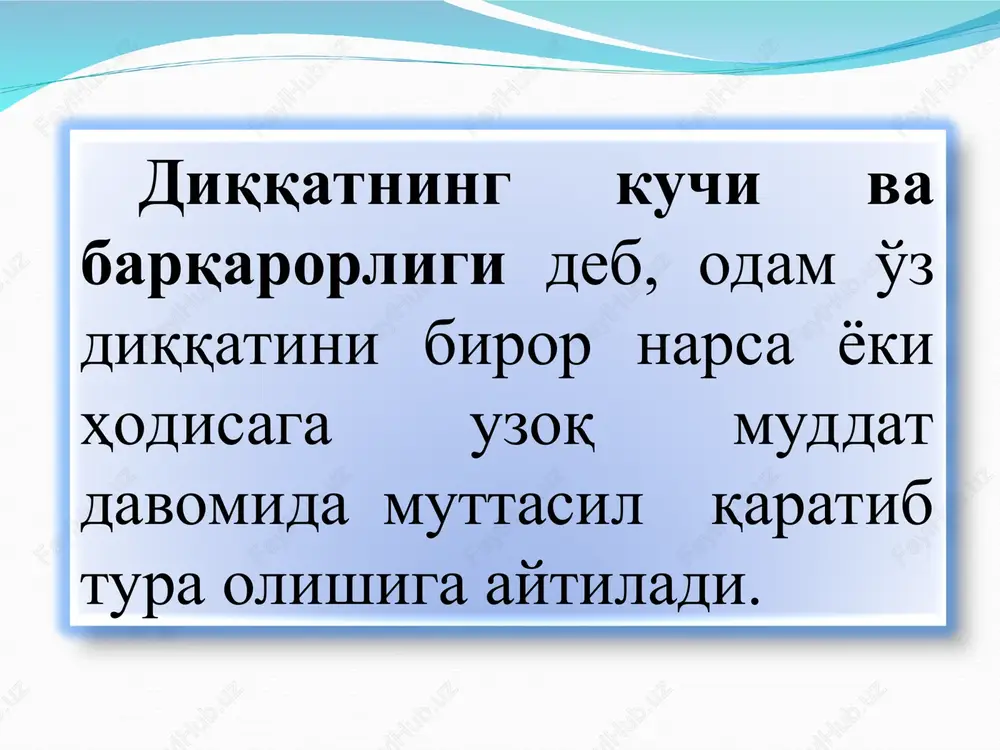 Диққатнинг кучи ва барқарорлиги деб, одам ўз диққатини бирор нарса ёки ҳодисага узоқ муддат давомида муттасил қаратиб тура олишига айтилади.